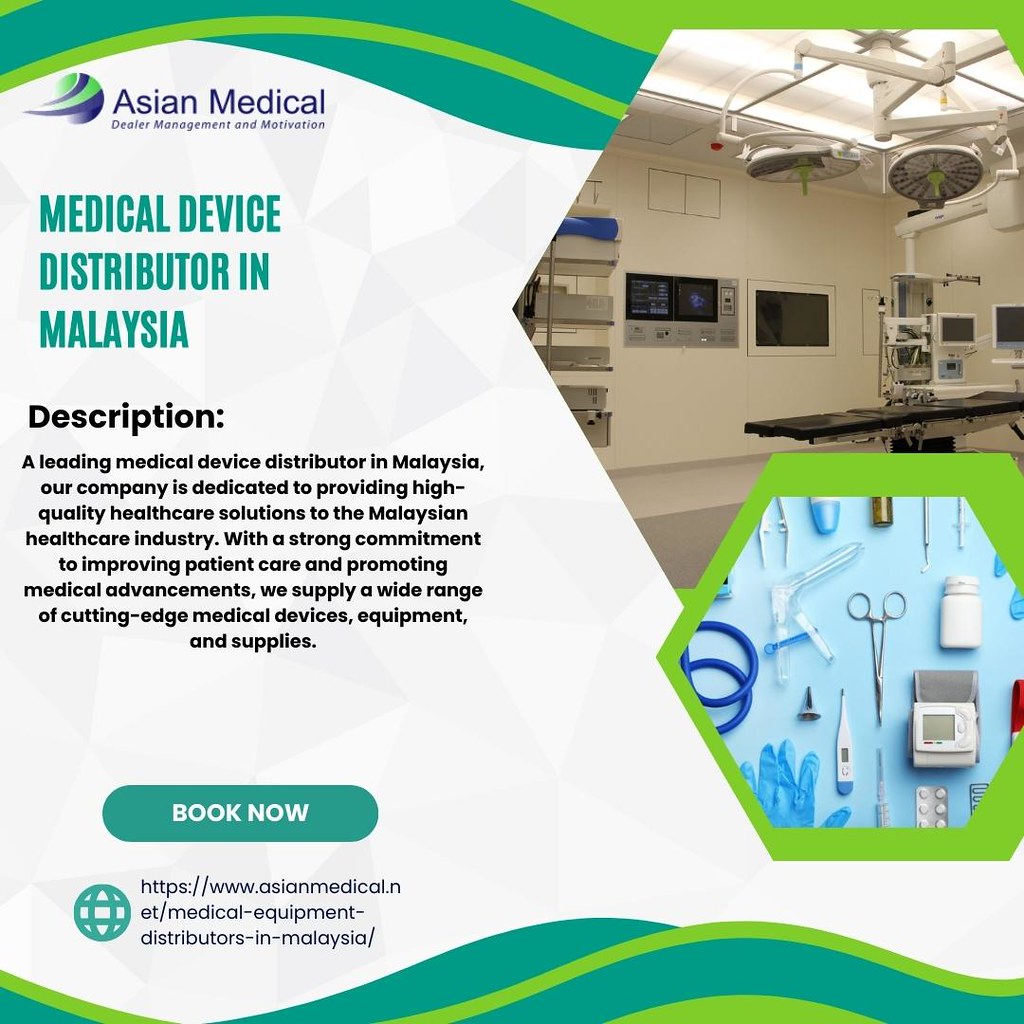 Asian Medical
Dealer Management and Motivation

MEDICAL DEVICE DISTRIBUTOR IN MALAYSIA

Description:

A leading medical device distributor in Malaysia, our company is dedicated to providing high-quality healthcare solutions to the Malaysian healthcare industry. With a strong commitment to improving patient care and promoting medical advancements, we supply a wide range of cutting-edge medical devices, equipment, and supplies.

BOOK NOW

https://www.asianmedical.net/medical-equipment-distributors-in-malaysia/